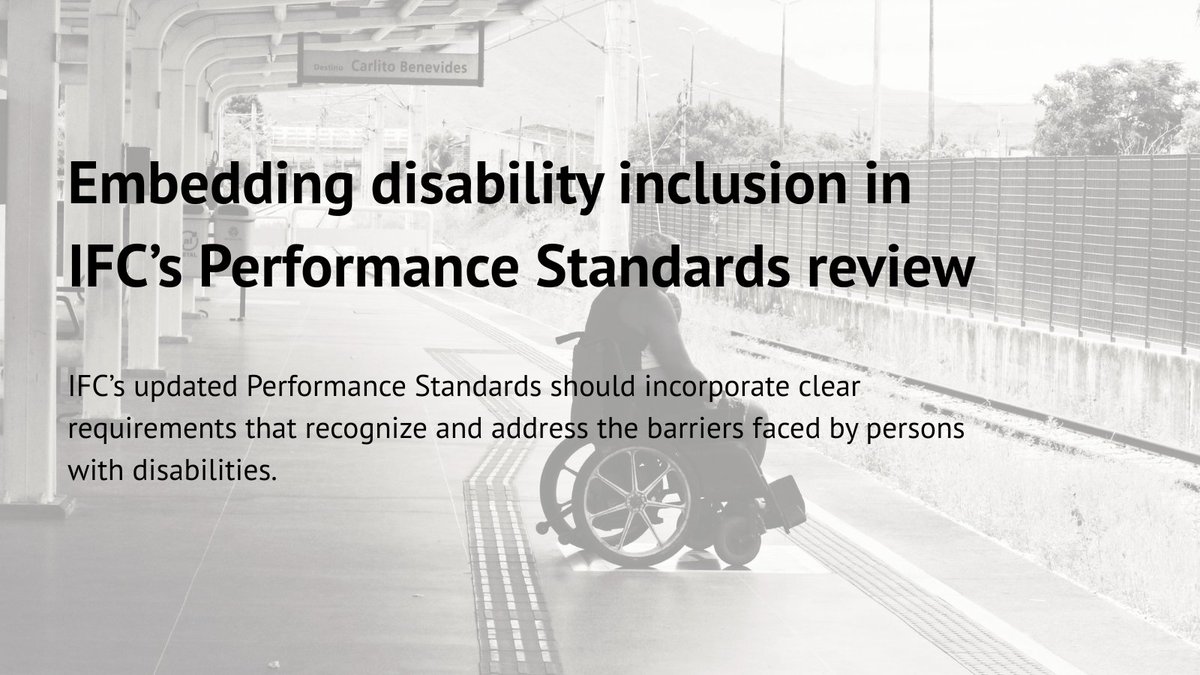 Destino Carlito Benevides

Embedding disability inclusion in IFC's Performance Standards review

IFC's updated Performance Standards should incorporate clear requirements that recognize and address the barriers faced by persons with disabilities.